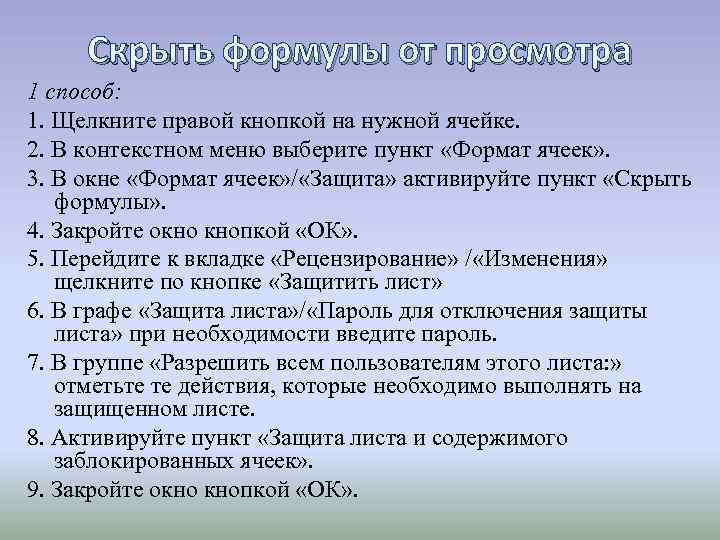 Скрыть формулы от просмотра

1 способ:

1. Щелкните правой кнопкой на нужной ячейке.

2. В контекстном меню выберите пункт «Формат ячеек».

3. В окне «Формат ячеек»/«Защита» активируйте пункт «Скрыть формулы».

4. Закройте окно кнопкой «ОК».

5. Перейдите к вкладке «Рецензирование» /«Изменения» щелкните по кнопке «Защитить лист»

6. В графе «Защита листа»/«Пароль для отключения защиты листа» при необходимости введите пароль.

7. В группе «Разрешить всем пользователям этого листа:» отметьте те действия, которые необходимо выполнять на защищенном листе.

8. Активируйте пункт «Защита листа и содержимого заблокированных ячеек».

9. Закройте окно кнопкой «ОК».